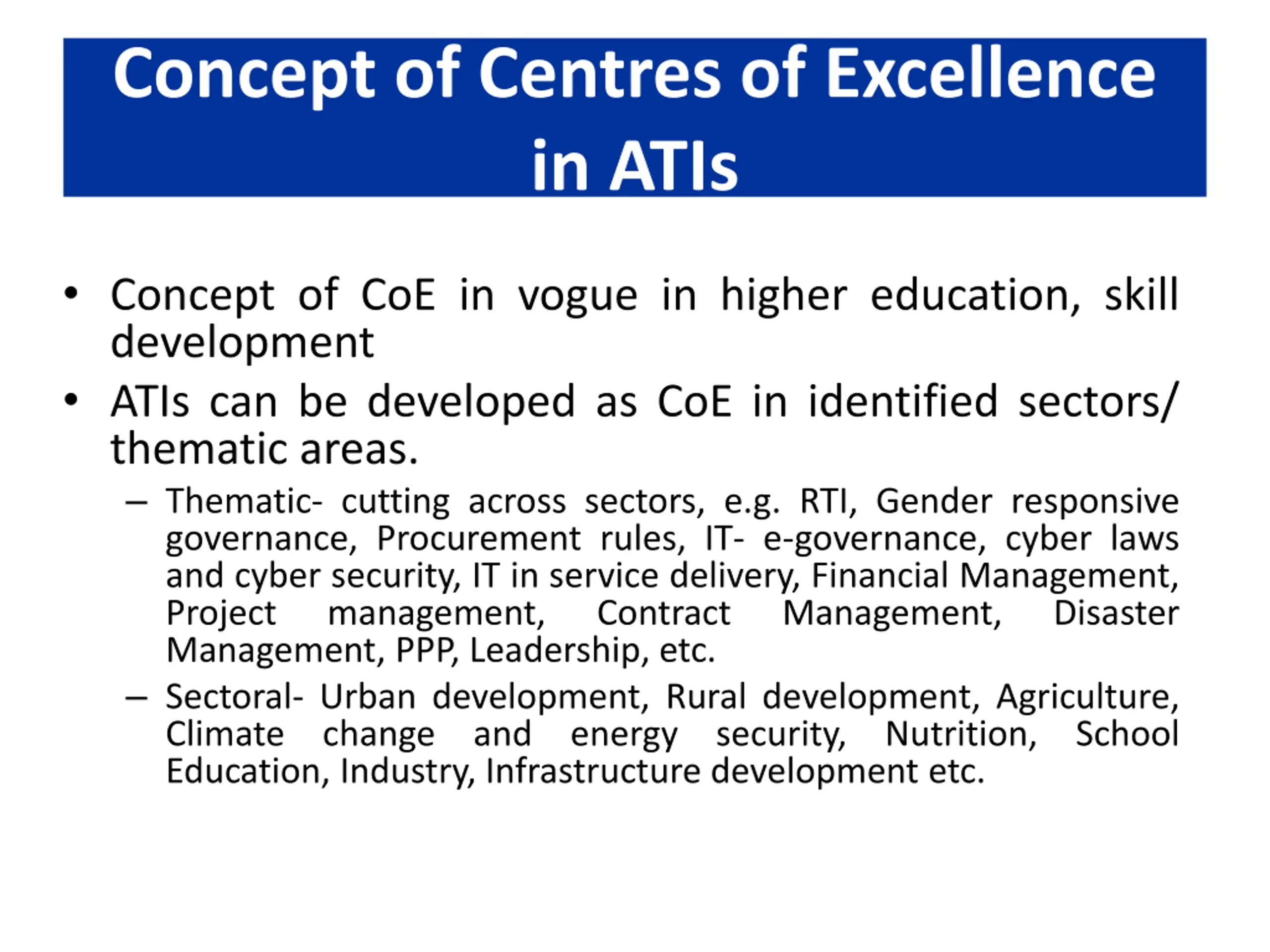 Concept of Centres of Excellence in ATIs

• Concept of CoE in vogue in higher education, skill development

• ATIs can be developed as CoE in identified sectors/ thematic areas.

– Thematic- cutting across sectors, e.g. RTI, Gender responsive governance, Procurement rules, IT- e-governance, cyber laws and cyber security, IT in service delivery, Financial Management, Project management, Contract Management, Disaster Management, PPP, Leadership, etc.

– Sectoral- Urban development, Rural development, Agriculture, Climate change and energy security, Nutrition, School Education, Industry, Infrastructure development etc.